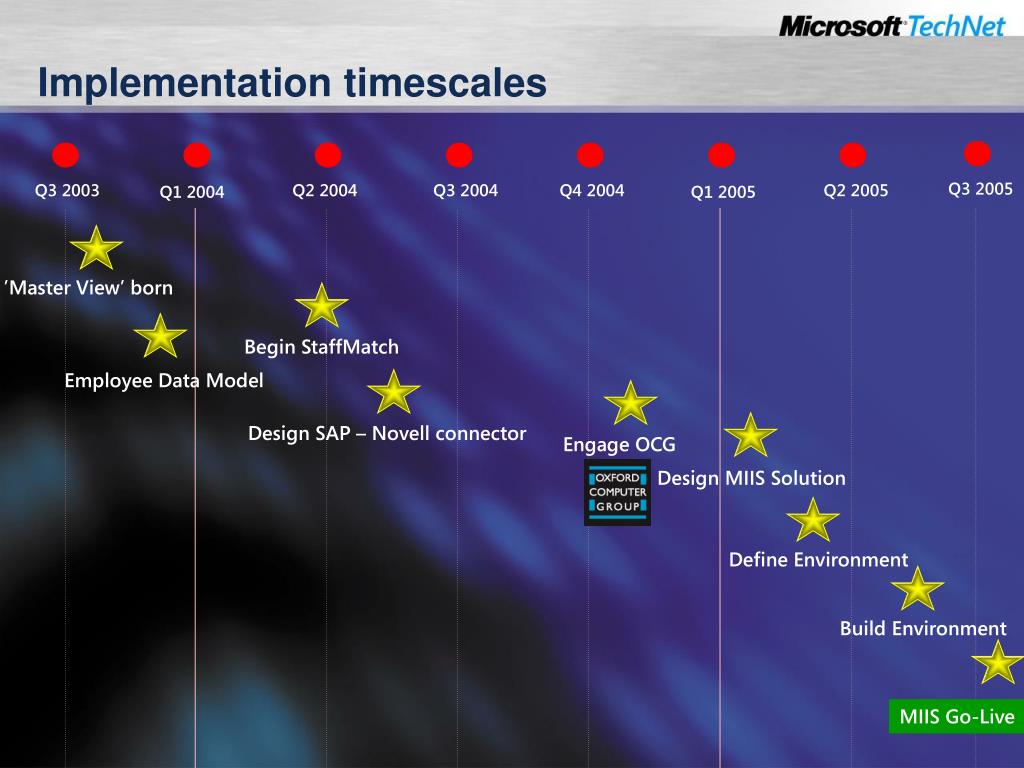 Microsoft TechNet

Implementation timescales

Q3 2003
Q1 2004
Q2 2004
Q3 2004
Q4 2004
Q1 2005
Q2 2005
Q3 2005

'Master View' born

Employee Data Model

Begin StaffMatch

Design SAP – Novell connector

Engage OCG

OXFORD COMPUTER GROUP

Design MIIS Solution

Define Environment

Build Environment

MIIS Go-Live